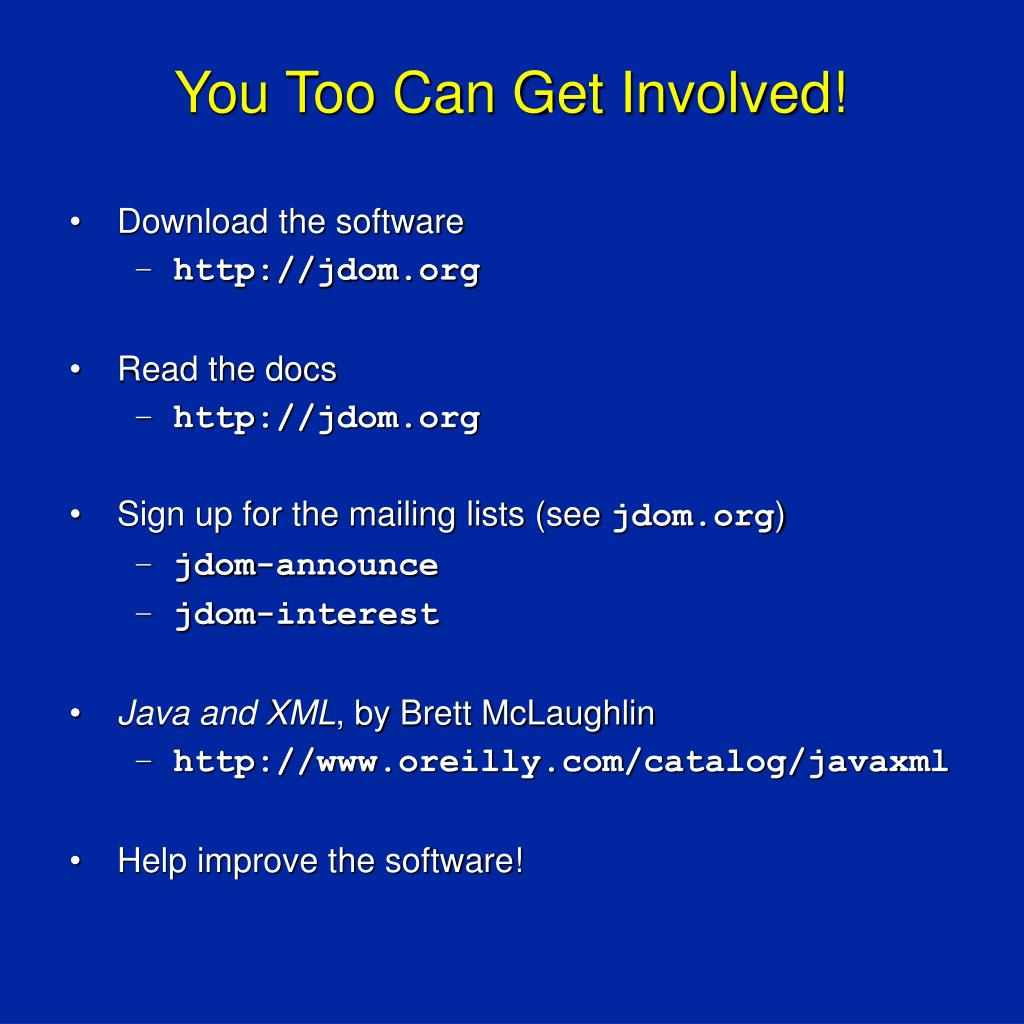 You Too Can Get Involved!

• Download the software
  – http://jdom.org

• Read the docs
  – http://jdom.org

• Sign up for the mailing lists (see jdom.org)
  – jdom-announce
  – jdom-interest

• Java and XML, by Brett McLaughlin
  – http://www.oreilly.com/catalog/javaxml

• Help improve the software!